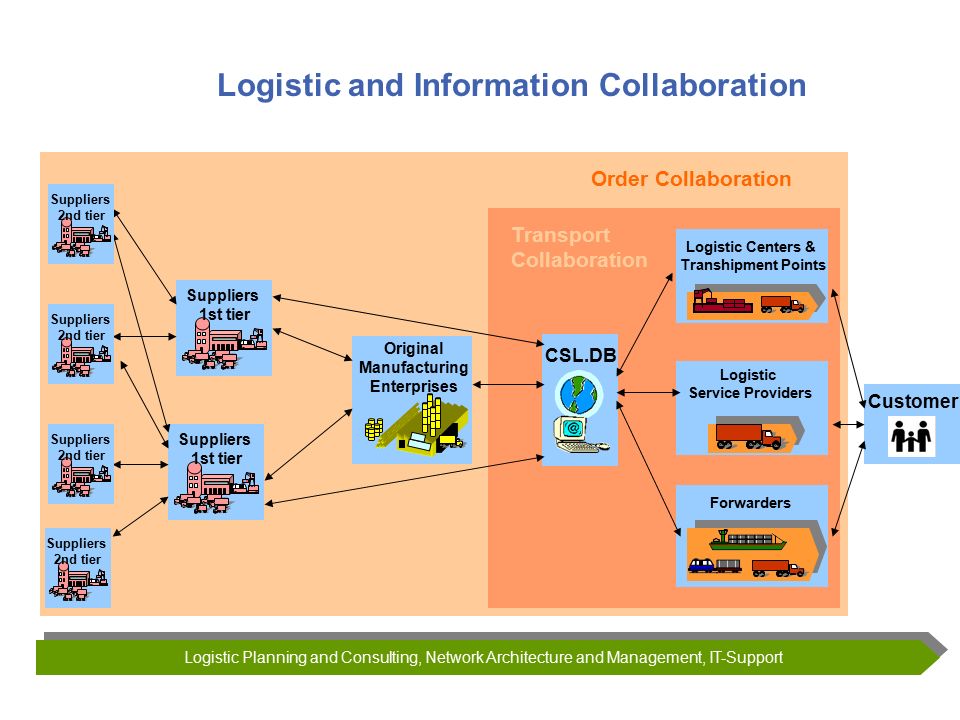 Logistic and Information Collaboration

Order Collaboration

Suppliers 2nd tier

Suppliers 2nd tier

Suppliers 2nd tier

Suppliers 2nd tier

Suppliers 1st tier

Suppliers 1st tier

Original Manufacturing Enterprises

Transport Collaboration

CSL.DB

Logistic Centers & Transhipment Points

Logistic Service Providers

Forwarders

Customer

Logistic Planning and Consulting, Network Architecture and Management, IT-Support